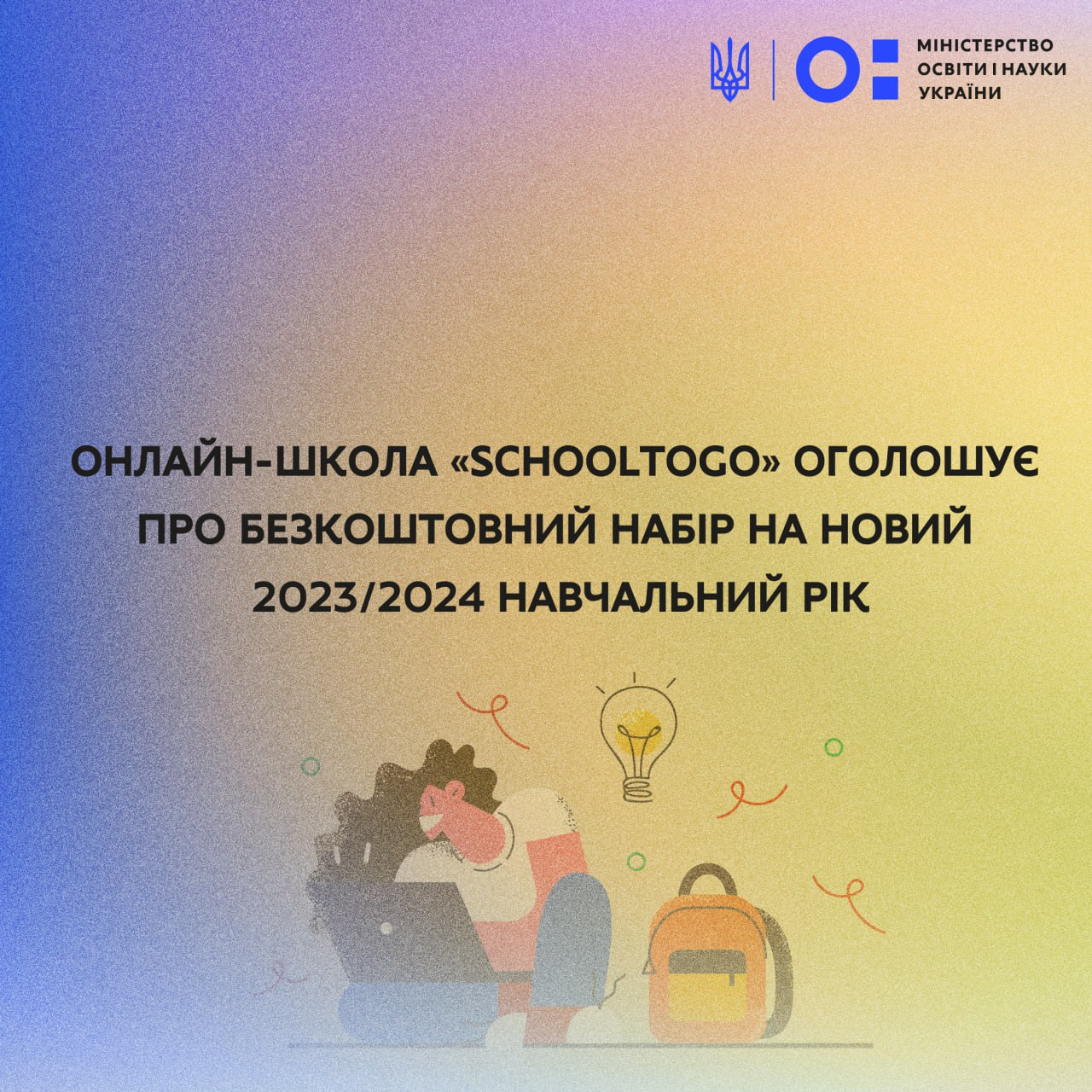 МІНІСТЕРСТВО ОСВІТИ І НАУКИ УКРАЇНИ

ОНЛАЙН-ШКОЛА «SCHOOLTOGO» ОГОЛОШУЄ ПРО БЕЗКОШТОВНИЙ НАБІР НА НОВИЙ 2023/2024 НАВЧАЛЬНИЙ РІК